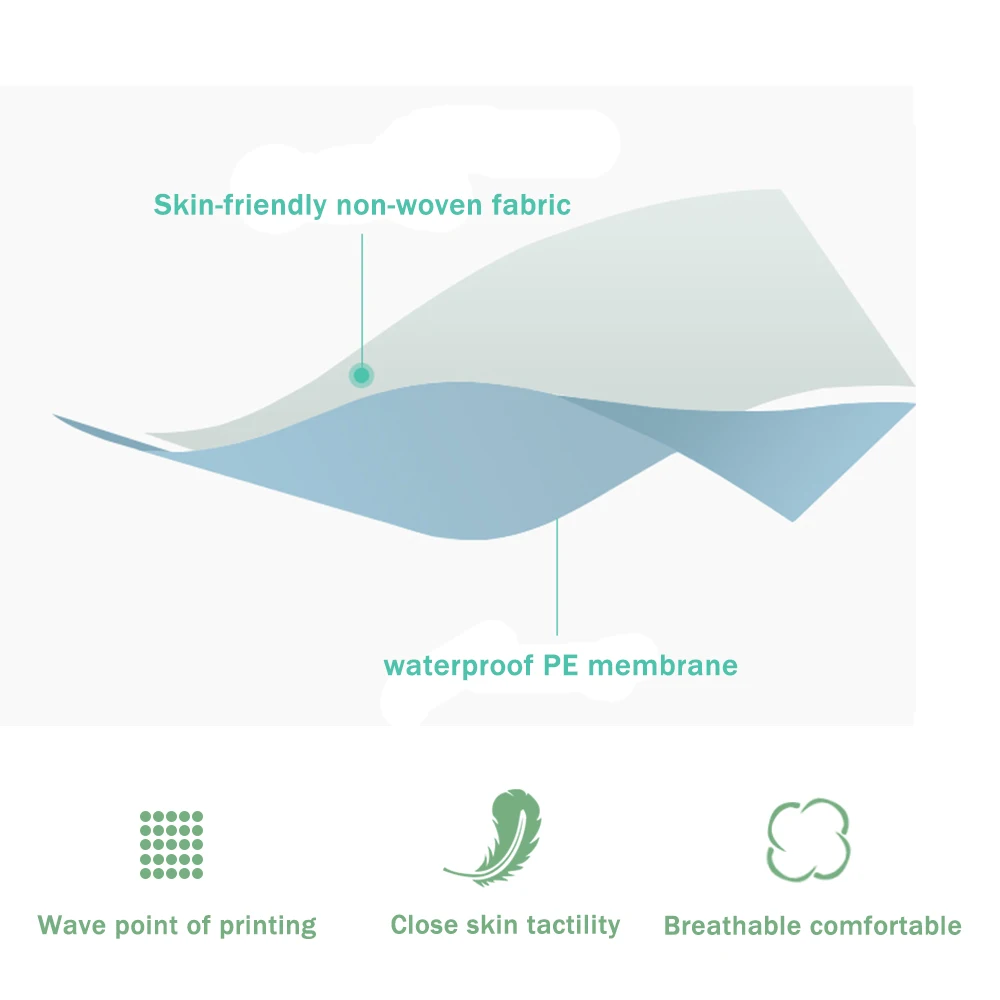 Skin-friendly non-woven fabric

waterproof PE membrane

Wave point of printing

Close skin tactility

Breathable comfortable